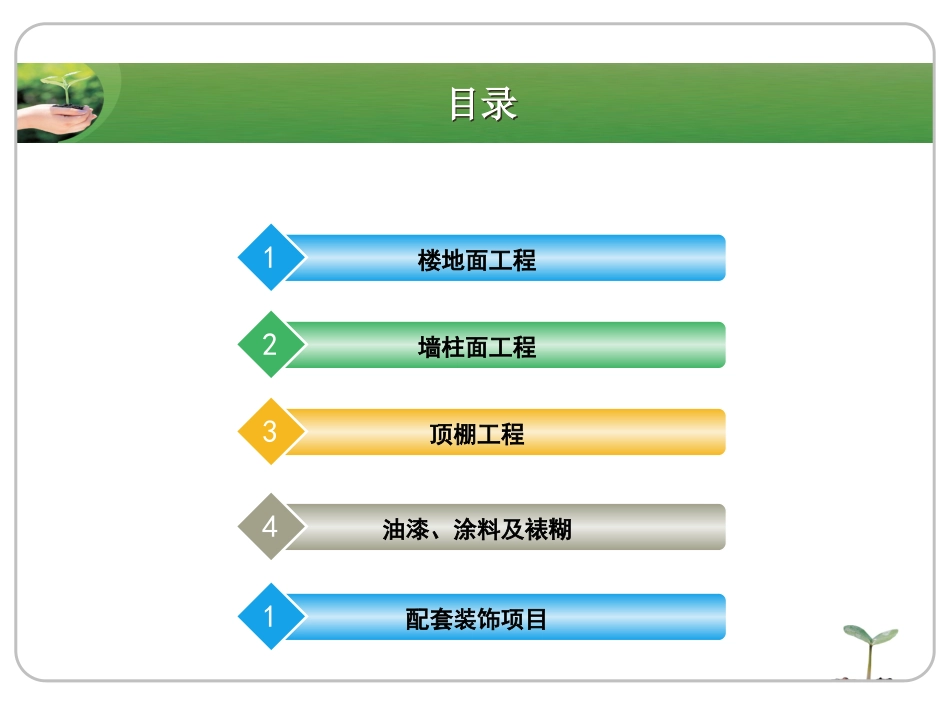 目录

1 楼地面工程

2 墙柱面工程

3 顶棚工程

4 油漆、涂料及裱糊

1 配套装饰项目